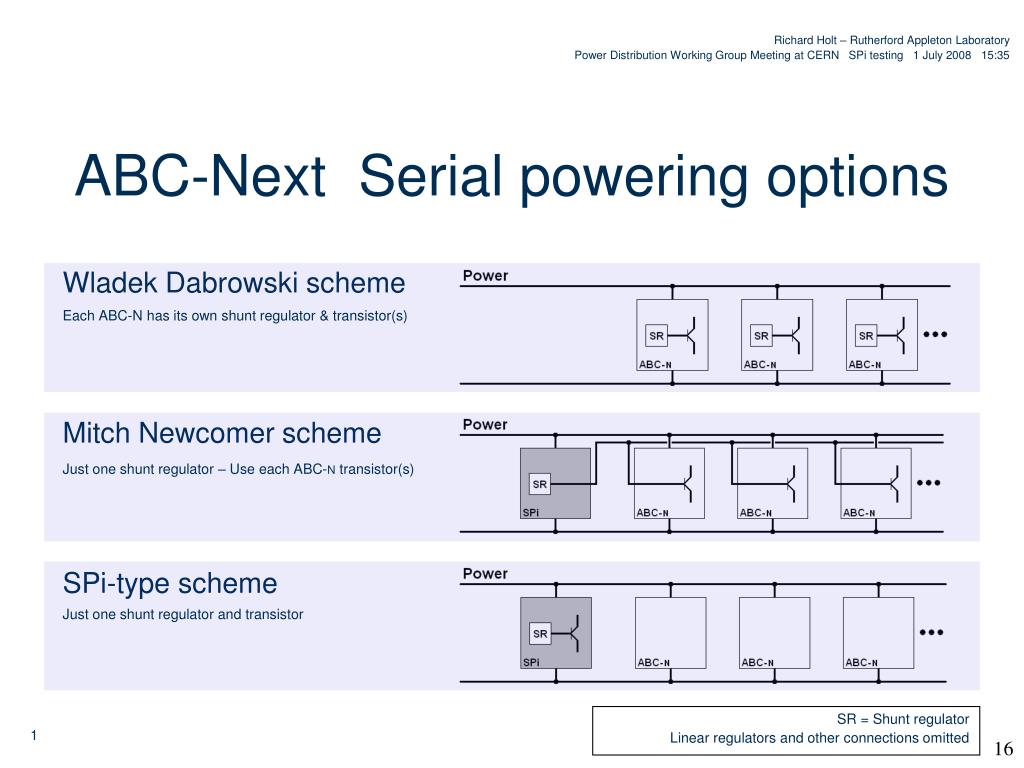 Richard Holt – Rutherford Appleton Laboratory
Power Distribution Working Group Meeting at CERN SPi testing 1 July 2008 15:35

ABC-Next Serial powering options

Wladek Dabrowski scheme

Each ABC-N has its own shunt regulator & transistor(s)

Power

SR ABC-N SR ABC-N SR ABC-N •••

Mitch Newcomer scheme

Just one shunt regulator – Use each ABC-N transistor(s)

Power

SR SPi ABC-N ABC-N ABC-N •••

SPi-type scheme

Just one shunt regulator and transistor

Power

SR SPi ABC-N ABC-N ABC-N •••

SR = Shunt regulator
Linear regulators and other connections omitted

1

16